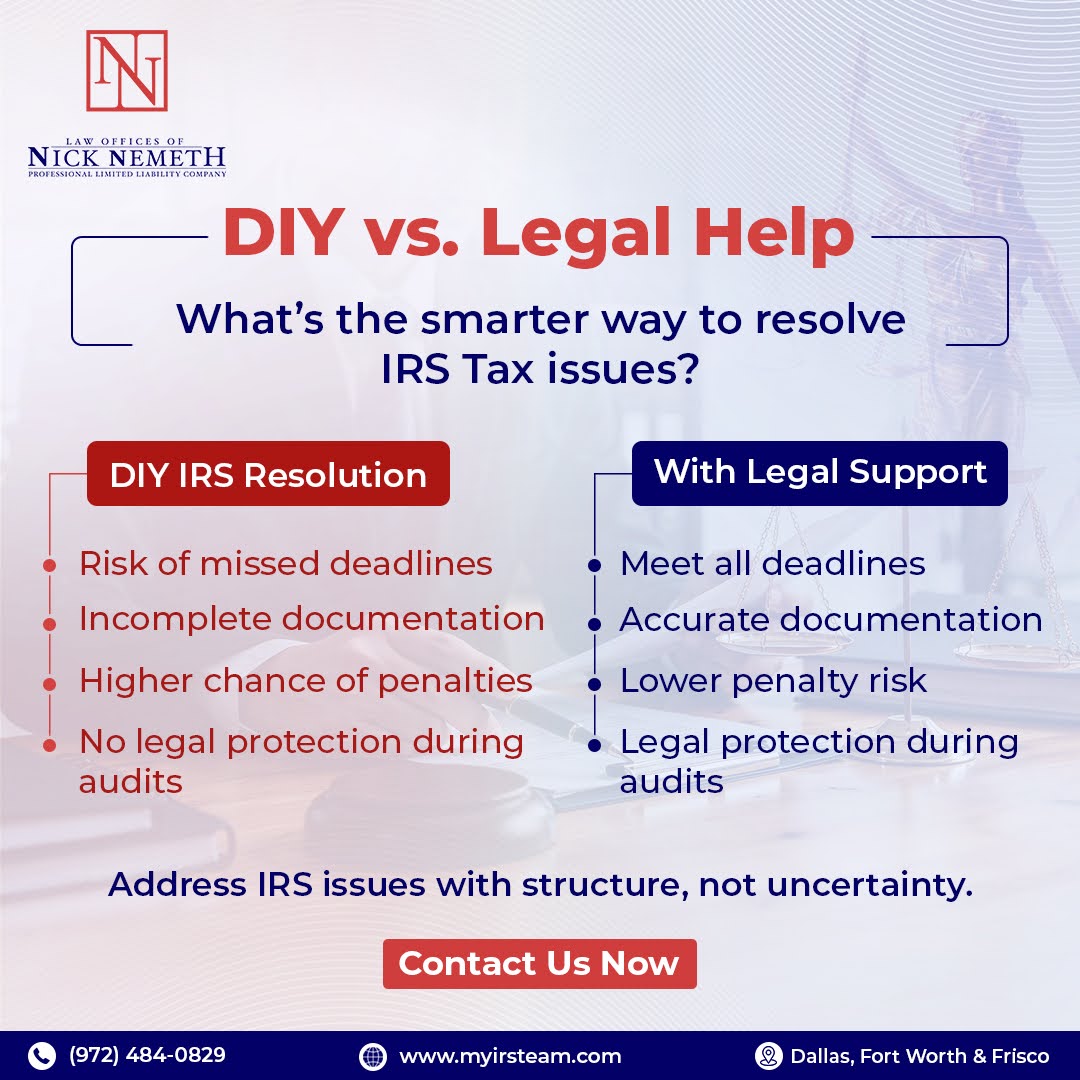 N

LAW OFFICES OF
NICK NEMETH
PROFESSIONAL LIMITED LIABILITY COMPANY

DIY vs. Legal Help

What's the smarter way to resolve IRS Tax issues?

DIY IRS Resolution

- Risk of missed deadlines
- Incomplete documentation
- Higher chance of penalties
- No legal protection during audits

With Legal Support

- Meet all deadlines
- Accurate documentation
- Lower penalty risk
- Legal protection during audits

Address IRS issues with structure, not uncertainty.

Contact Us Now

(972) 484-0829
www.myirsteam.com
Dallas, Fort Worth & Frisco